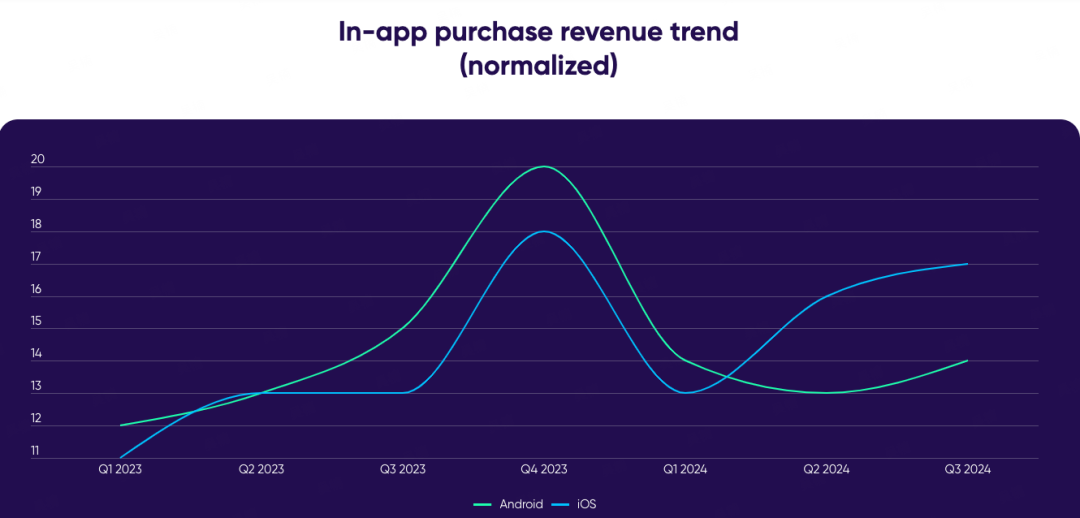 In-app purchase revenue trend (normalized)

20
19
18
17
16
15
14
13
12
11

Q1 2023
Q2 2023
Q3 2023
Q4 2023
Q1 2024
Q2 2024
Q3 2024

Android
iOS